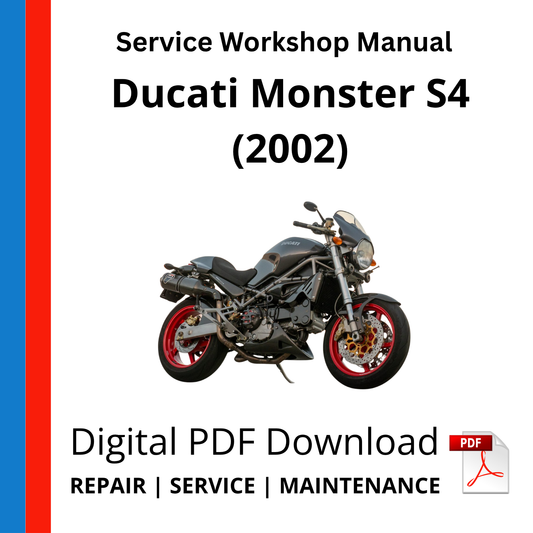 Service Workshop Manual

Ducati Monster S4
(2002)

DUCATI

Digital PDF Download

PDF

REPAIR | SERVICE | MAINTENANCE